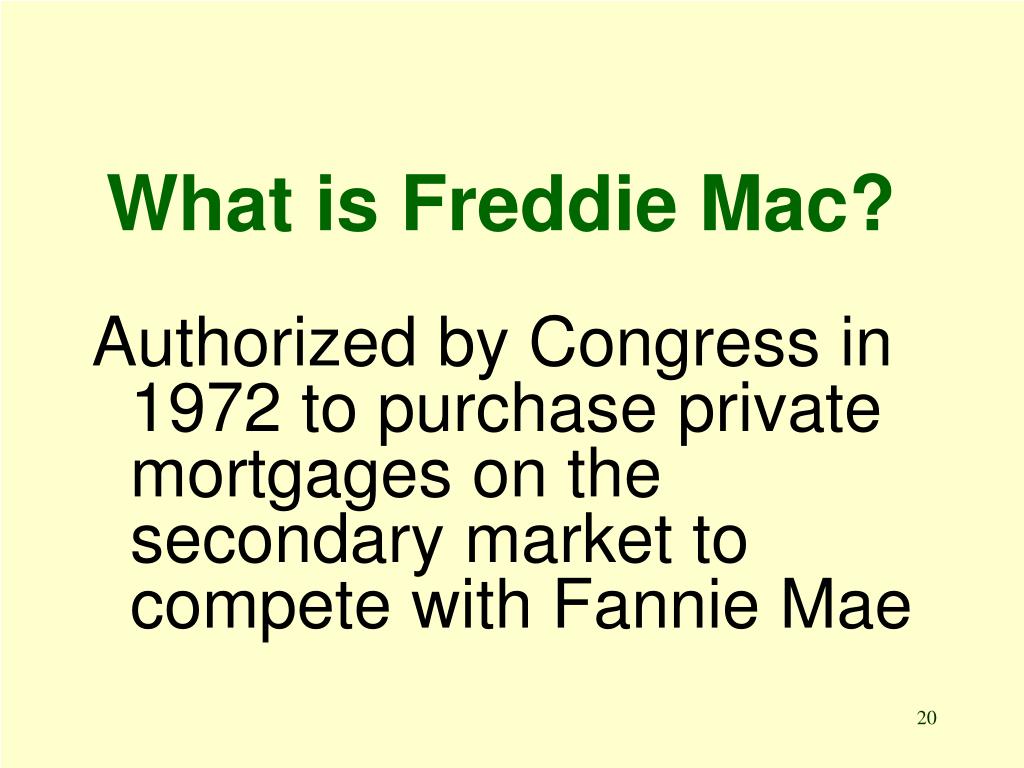 What is Freddie Mac?

Authorized by Congress in 1972 to purchase private mortgages on the secondary market to compete with Fannie Mae

20